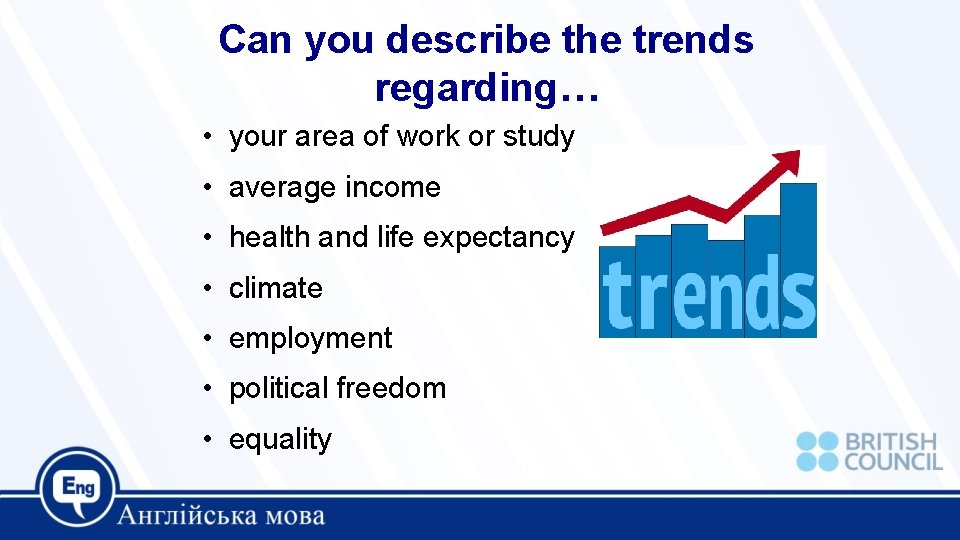 Can you describe the trends regarding…

• your area of work or study
• average income
• health and life expectancy
• climate
• employment
• political freedom
• equality

trends

BRITISH COUNCIL

Eng

Англійська мова